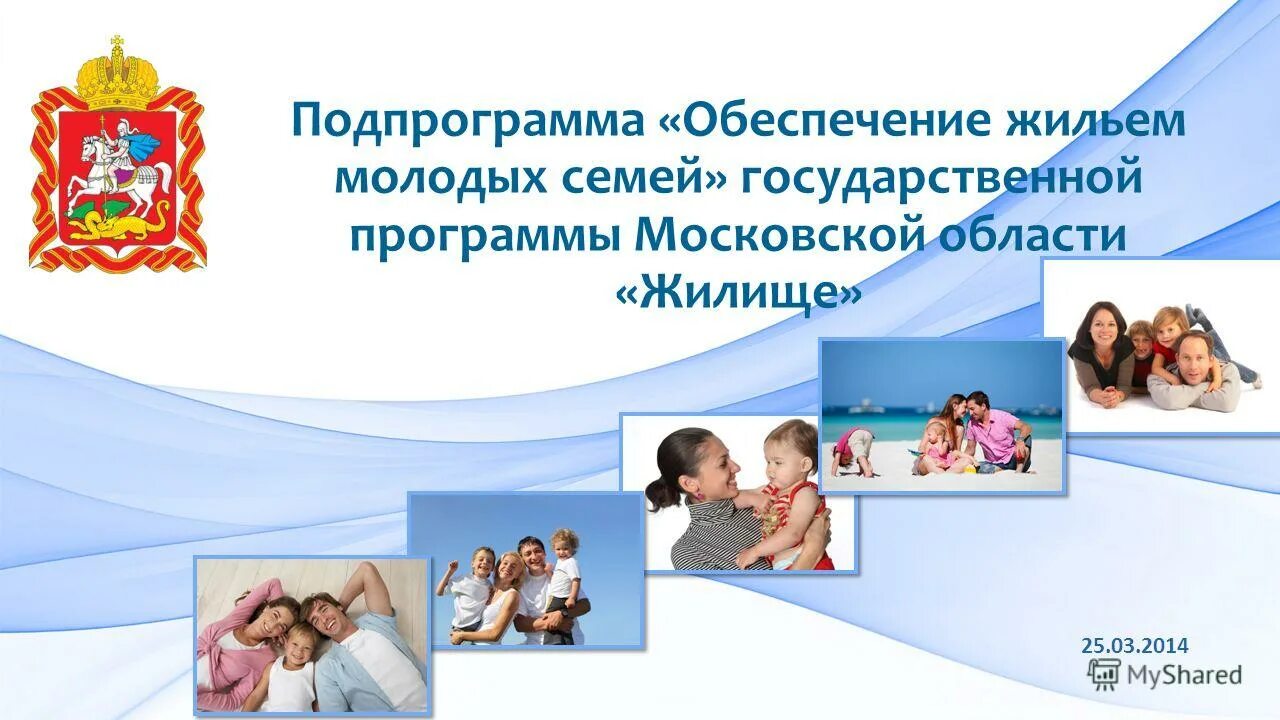 Подпрограмма «Обеспечение жильем молодых семей» государственной программы Московской области «Жилище»

25.03.2014

MyShared